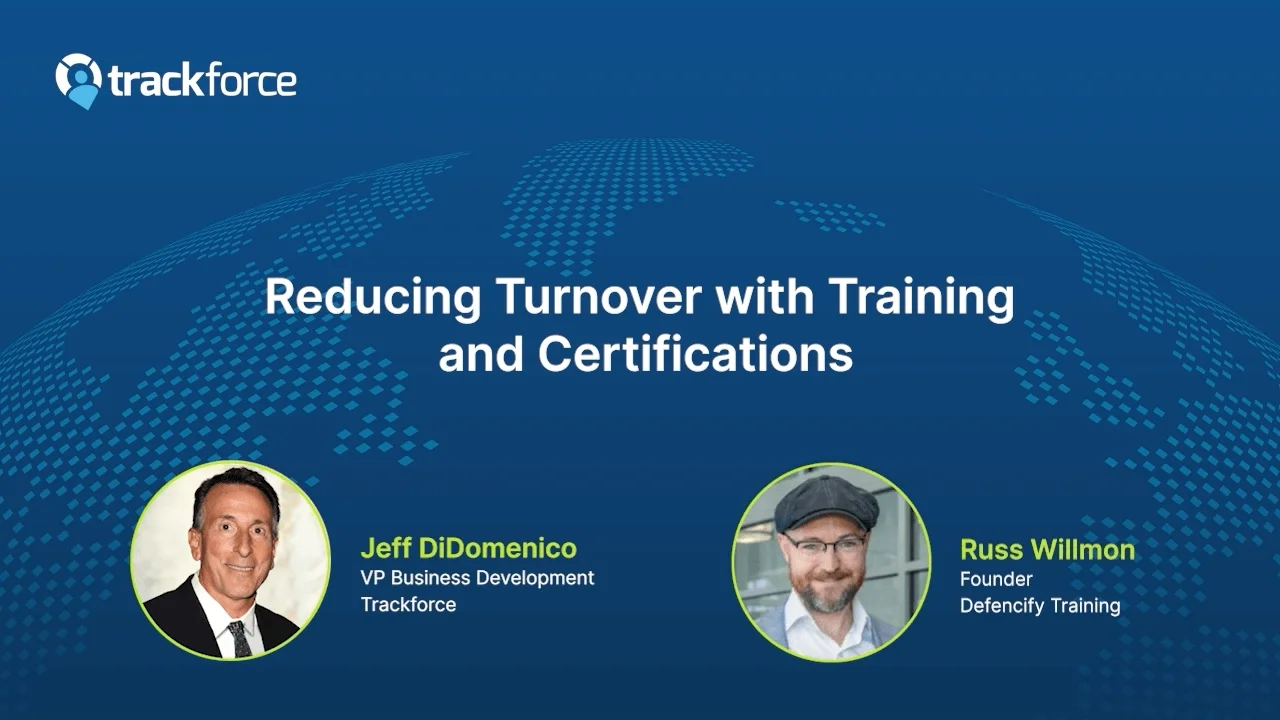 trackforce

Reducing Turnover with Training and Certifications

Jeff DiDomenico
VP Business Development
Trackforce

Russ Willmon
Founder
Defencify Training